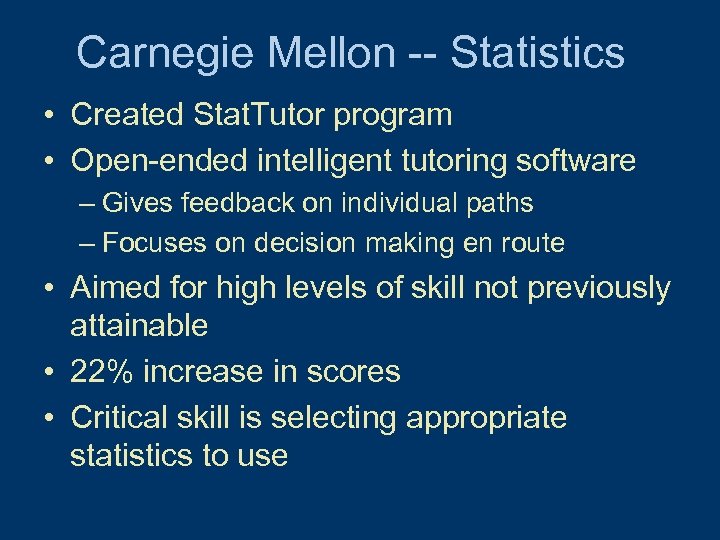 Carnegie Mellon -- Statistics

• Created StatTutor program
• Open-ended intelligent tutoring software
– Gives feedback on individual paths
– Focuses on decision making en route
• Aimed for high levels of skill not previously attainable
• 22% increase in scores
• Critical skill is selecting appropriate statistics to use